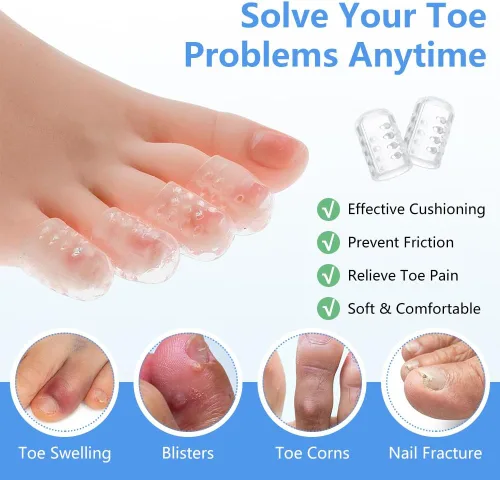 Solve Your Toe Problems Anytime

√ Effective Cushioning
√ Prevent Friction
√ Relieve Toe Pain
√ Soft & Comfortable

Toe Swelling
Blisters
Toe Corns
Nail Fracture